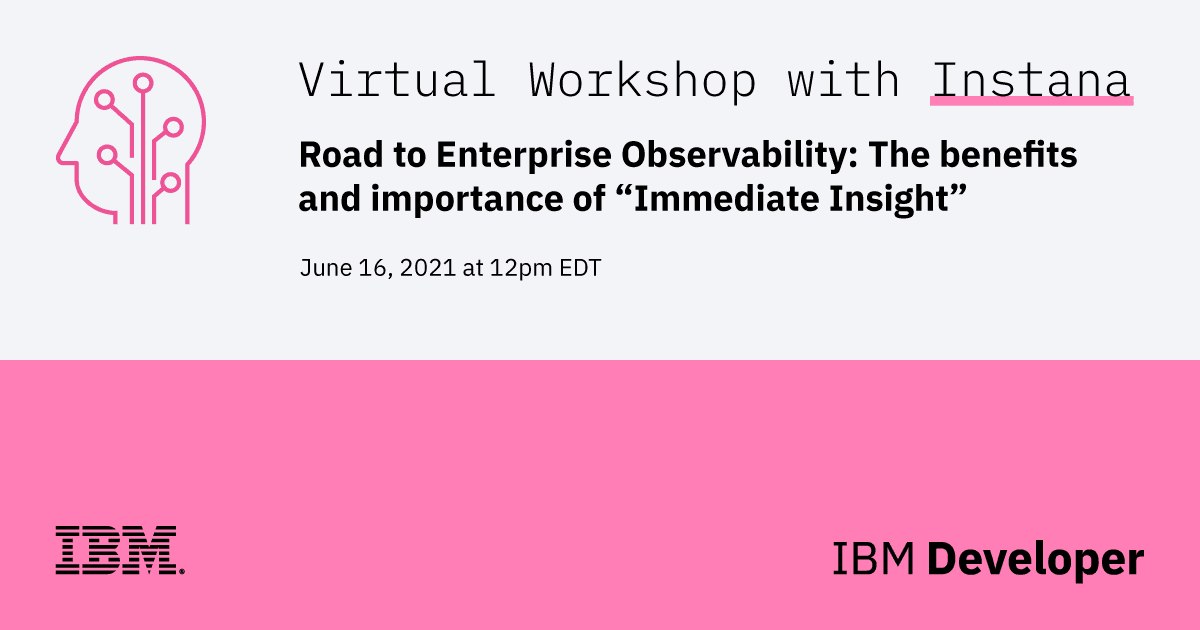 Virtual Workshop with Instana

Road to Enterprise Observability: The benefits and importance of “Immediate Insight”

June 16, 2021 at 12pm EDT

IBM.

IBM Developer